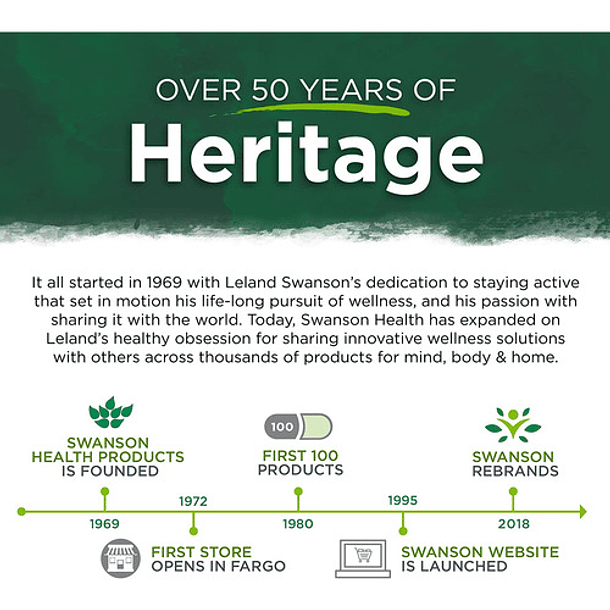 OVER 50 YEARS OF
Heritage

It all started in 1969 with Leland Swanson's dedication to staying active that set in motion his life-long pursuit of wellness, and his passion with sharing it with the world. Today, Swanson Health has expanded on Leland's healthy obsession for sharing innovative wellness solutions with others across thousands of products for mind, body & home.

SWANSON HEALTH PRODUCTS IS FOUNDED

1969

1972

FIRST STORE OPENS IN FARGO

100

FIRST 100 PRODUCTS

1980

1995

SWANSON WEBSITE IS LAUNCHED

SWANSON REBRANDS

2018